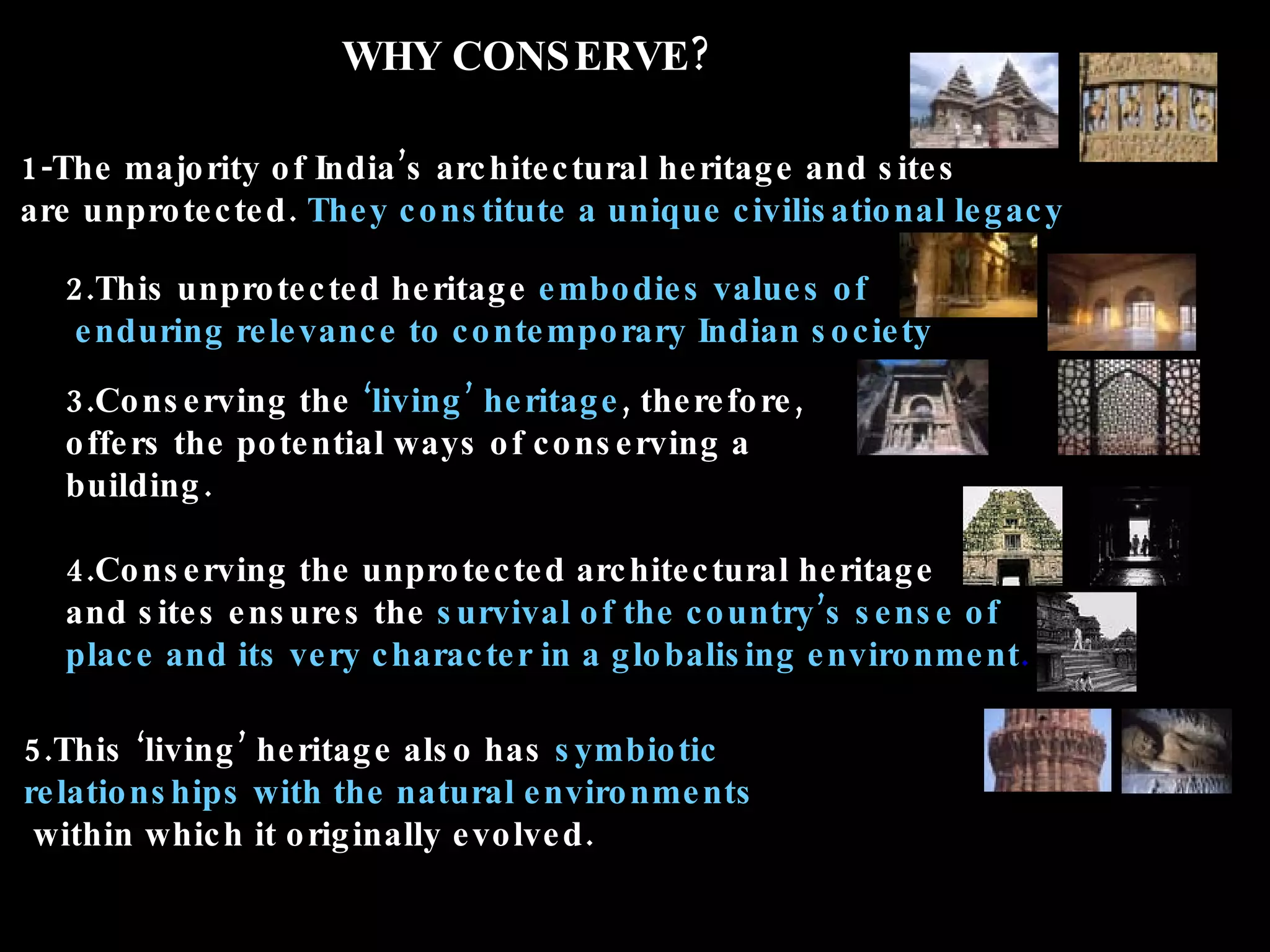 WHY CONSERVE?

1-The majority of India's architectural heritage and sites are unprotected. They constitute a unique civilisational legacy

2.This unprotected heritage embodies values of enduring relevance to contemporary Indian society

3.Conserving the 'living' heritage, therefore, offers the potential ways of conserving a building.

4.Conserving the unprotected architectural heritage and sites ensures the survival of the country's sense of place and its very character in a globalising environment.

5.This 'living' heritage also has symbiotic relationships with the natural environments within which it originally evolved.